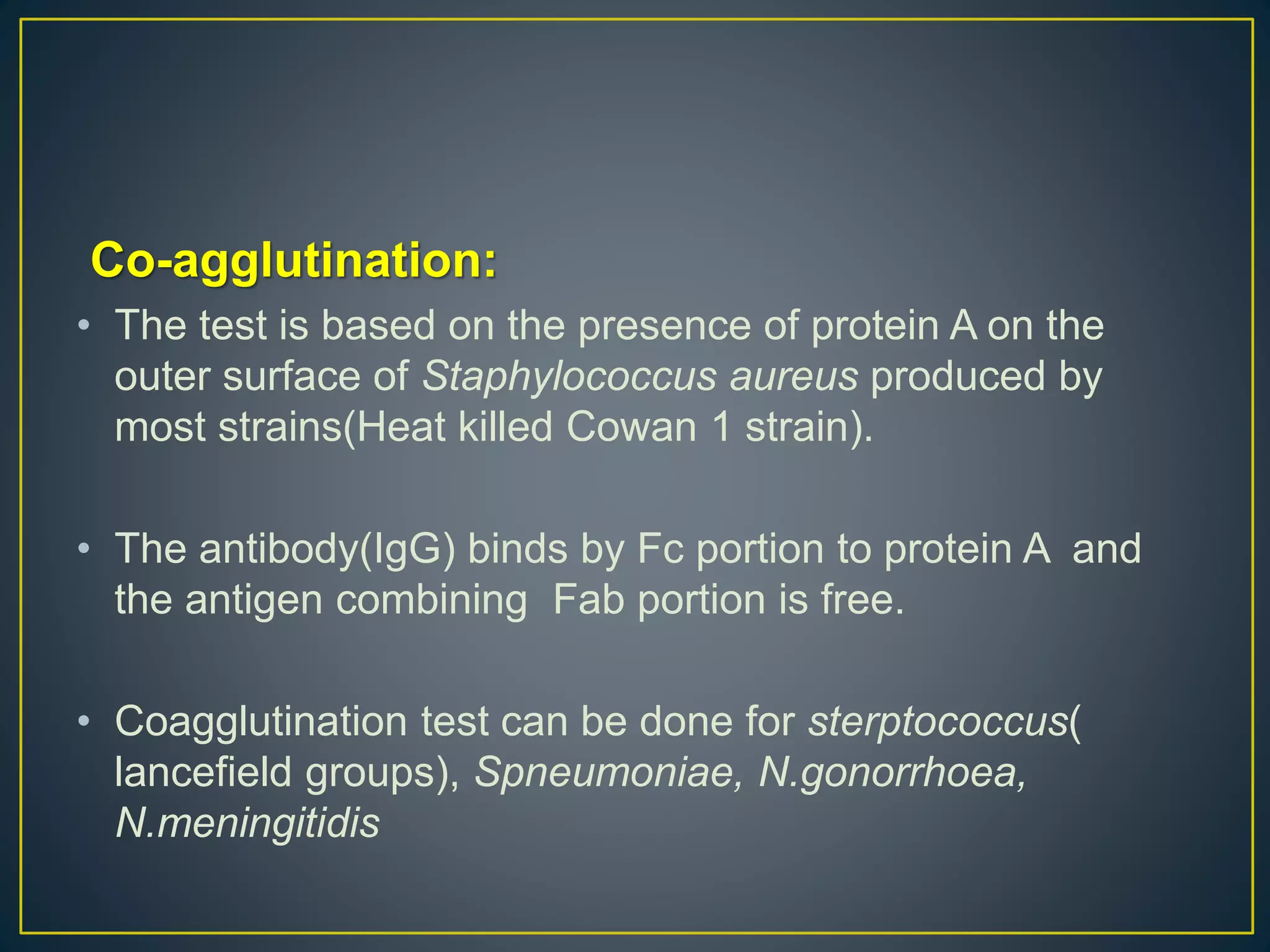 Co-agglutination:

• The test is based on the presence of protein A on the outer surface of Staphylococcus aureus produced by most strains(Heat killed Cowan 1 strain).

• The antibody(IgG) binds by Fc portion to protein A and the antigen combining Fab portion is free.

• Coagglutination test can be done for sterptococcus( lancefield groups), Spneumoniae, N.gonorrhoea, N.meningitidis